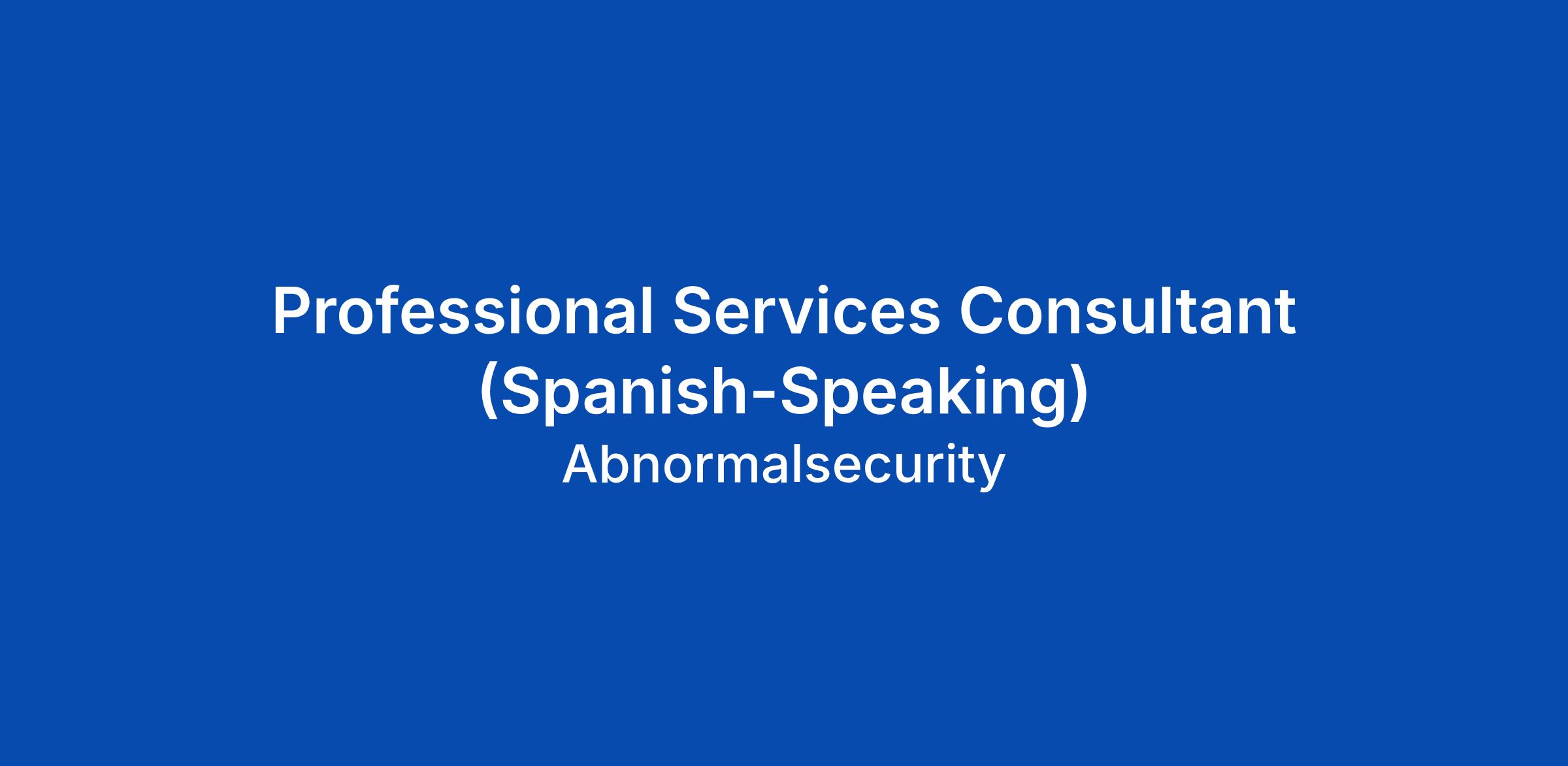 Professional Services Consultant (Spanish-Speaking)

Abnormalsecurity